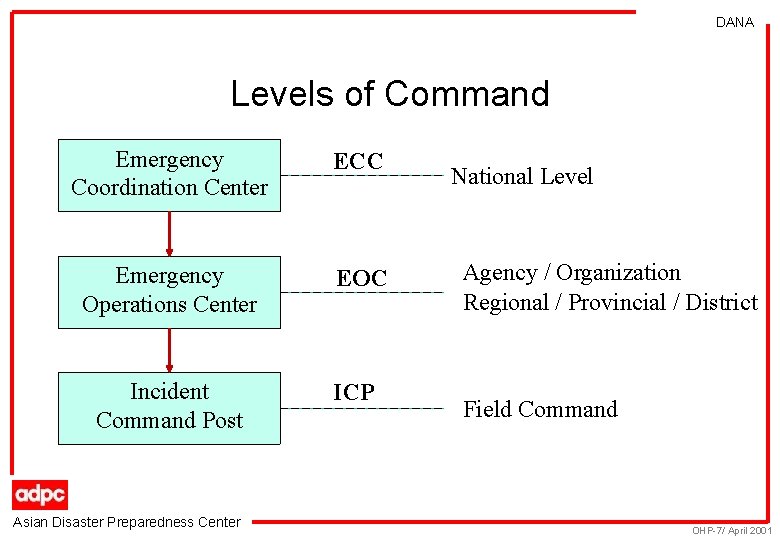 DANA

Levels of Command

Emergency Coordination Center

ECC

National Level

Emergency Operations Center

EOC

Agency / Organization
Regional / Provincial / District

Incident Command Post

ICP

Field Command

adpc

Asian Disaster Preparedness Center

OHP-7/ April 2001